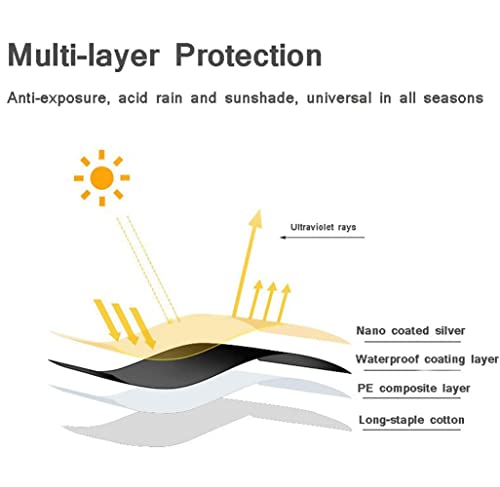 Multi-layer Protection

Anti-exposure, acid rain and sunshade, universal in all seasons

Ultraviolet rays

Nano coated silver

Waterproof coating layer

PE composite layer

Long-staple cotton